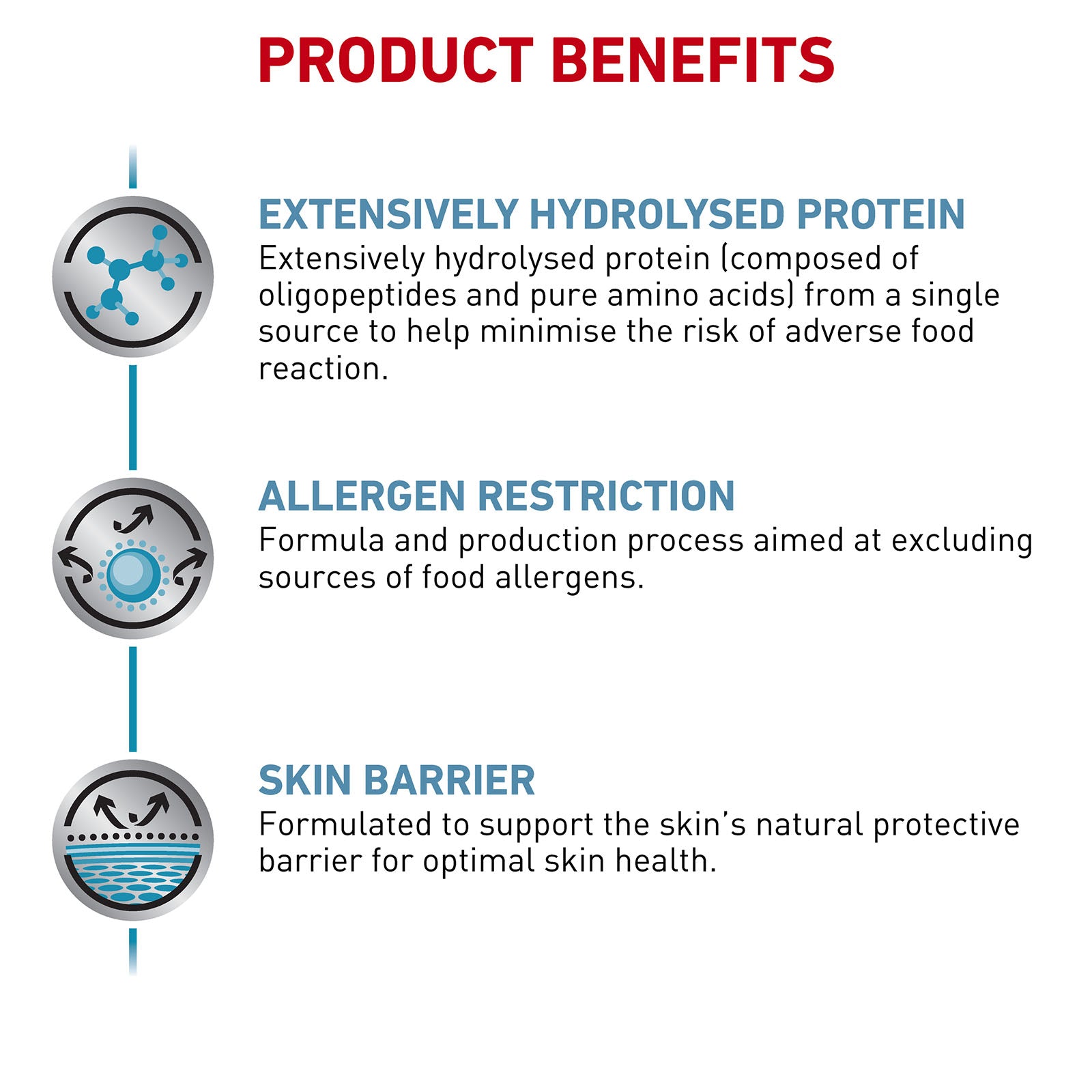 PRODUCT BENEFITS

EXTENSIVELY HYDROLYSED PROTEIN
Extensively hydrolysed protein (composed of oligopeptides and pure amino acids) from a single source to help minimise the risk of adverse food reaction.

ALLERGEN RESTRICTION
Formula and production process aimed at excluding sources of food allergens.

SKIN BARRIER
Formulated to support the skin's natural protective barrier for optimal skin health.